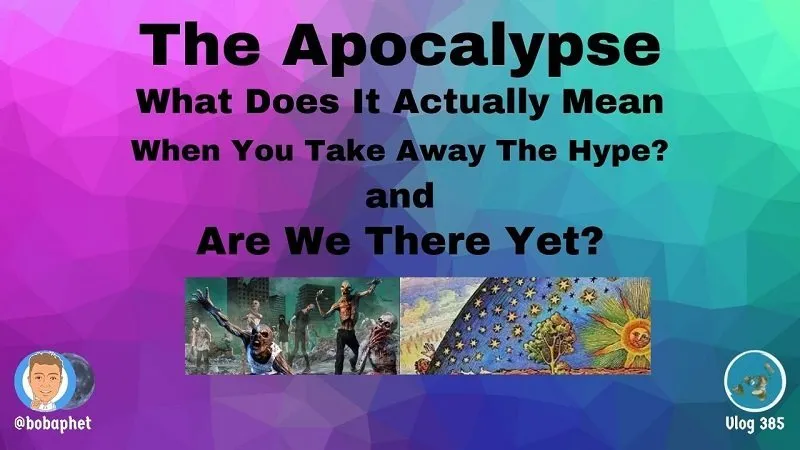 The Apocalypse
What Does It Actually Mean
When You Take Away The Hype?
and
Are We There Yet?

@bobaphet

Vlog 385